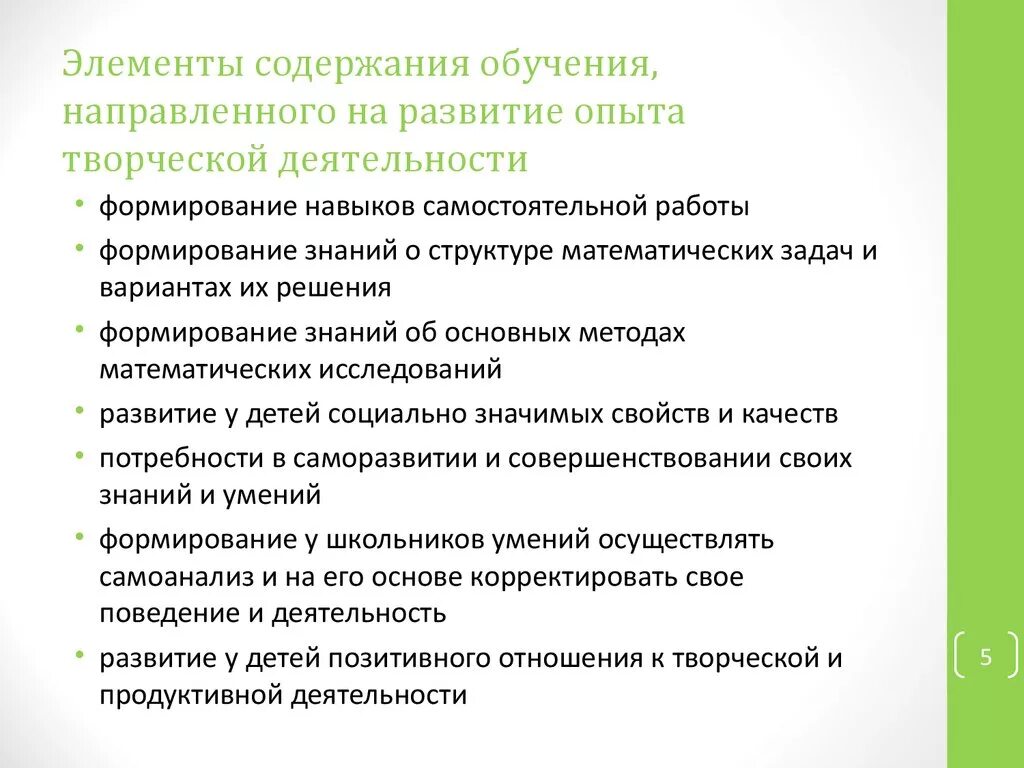 Элементы содержания обучения, направленного на развитие опыта творческой деятельности

• формирование навыков самостоятельной работы
• формирование знаний о структуре математических задач и вариантах их решения
• формирование знаний об основных методах математических исследований
• развитие у детей социально значимых свойств и качеств
• потребности в саморазвитии и совершенствовании своих знаний и умений
• формирование у школьников умений осуществлять самоанализ и на его основе корректировать свое поведение и деятельность
• развитие у детей позитивного отношения к творческой и продуктивной деятельности

5